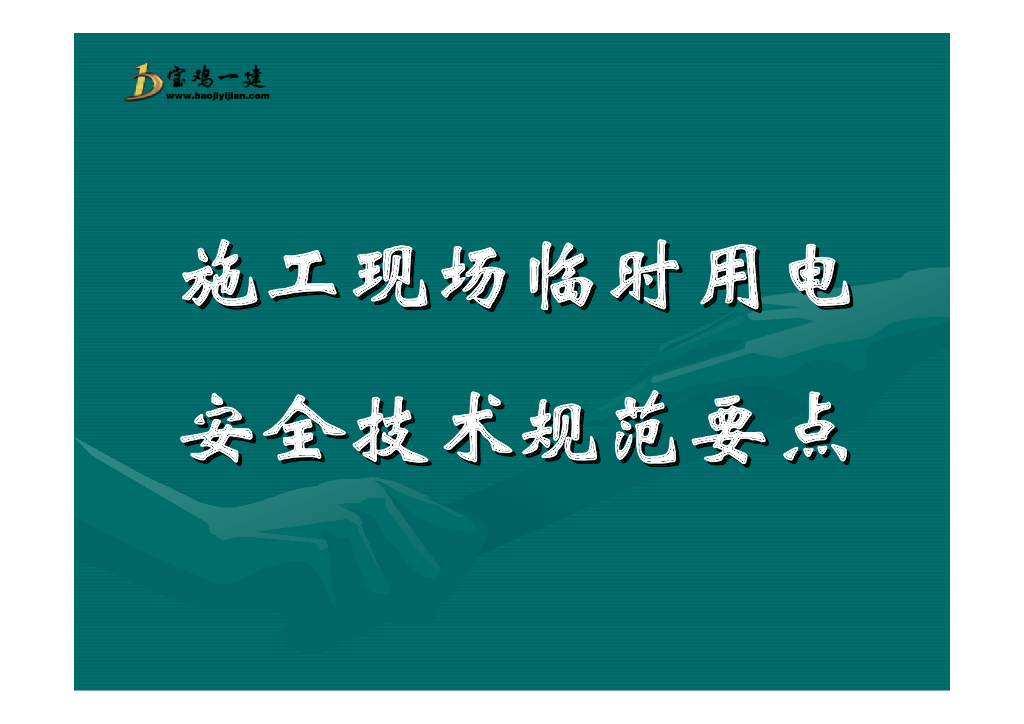 宝鸡一建
www.baojiyijian.com

施工现场临时用电

安全技术规范要点